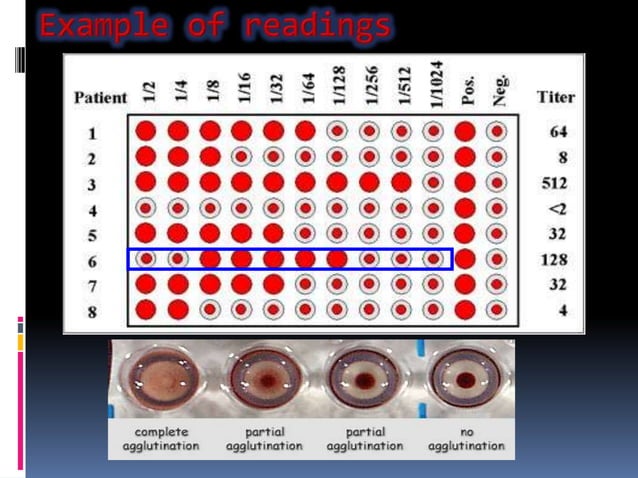 Example of readings

| Patient | 1/2 | 1/4 | 1/8 | 1/16 | 1/32 | 1/64 | 1/128 | 1/256 | 1/512 | 1/1024 | Pos. | Neg. | Titer |
|---|---|---|---|---|---|---|---|---|---|---|---|---|---|
| 1 | | | | | | | | | | | | | 64 |
| 2 | | | | | | | | | | | | | 8 |
| 3 | | | | | | | | | | | | | 512 |
| 4 | | | | | | | | | | | | | <2 |
| 5 | | | | | | | | | | | | | 32 |
| 6 | | | | | | | | | | | | | 128 |
| 7 | | | | | | | | | | | | | 32 |
| 8 | | | | | | | | | | | | | 4 |

complete agglutination

partial agglutination

partial agglutination

no agglutination